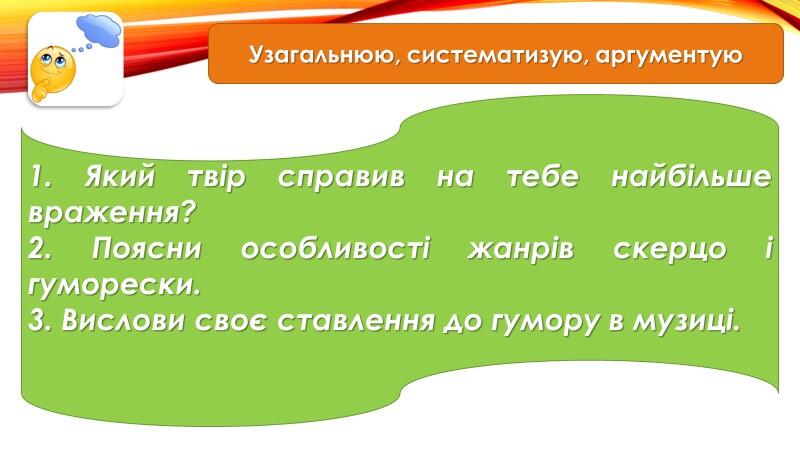 Узагальнюю, систематизую, аргументую

1. Який твір справив на тебе найбільше враження?
2. Поясни особливості жанрів скерцо і гуморески.
3. Вислови своє ставлення до гумору в музиці.